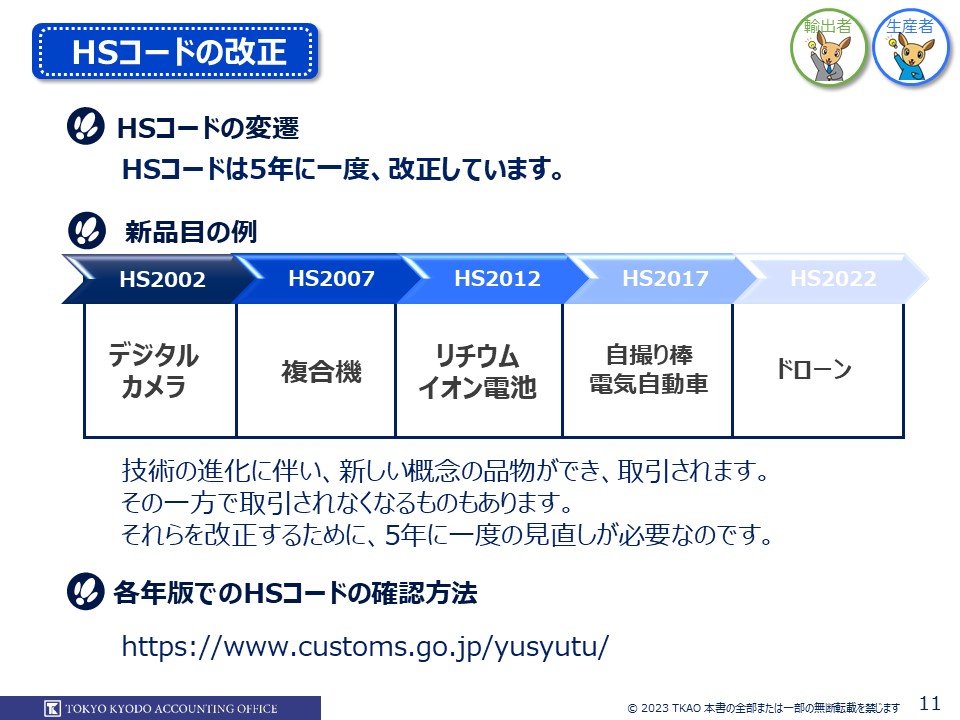 HSコードの改正

輸出者

生産者

HSコードの変遷

HSコードは5年に一度、改正しています。

新品目の例

| HS2002 | HS2007 | HS2012 | HS2017 | HS2022 |
|---|---|---|---|---|
| デジタルカメラ | 複合機 | リチウムイオン電池 | 自撮り棒 電気自動車 | ドローン |

技術の進化に伴い、新しい概念の品物ができ、取引されます。
その一方で取引されなくなるものもあります。
それらを改正するために、5年に一度の見直しが必要なのです。

各年版でのHSコードの確認方法

https://www.customs.go.jp/yusyutu/

TOKYO KYODO ACCOUNTING OFFICE

© 2023 TKAO 本書の全部または一部の無断転載を禁じます

11